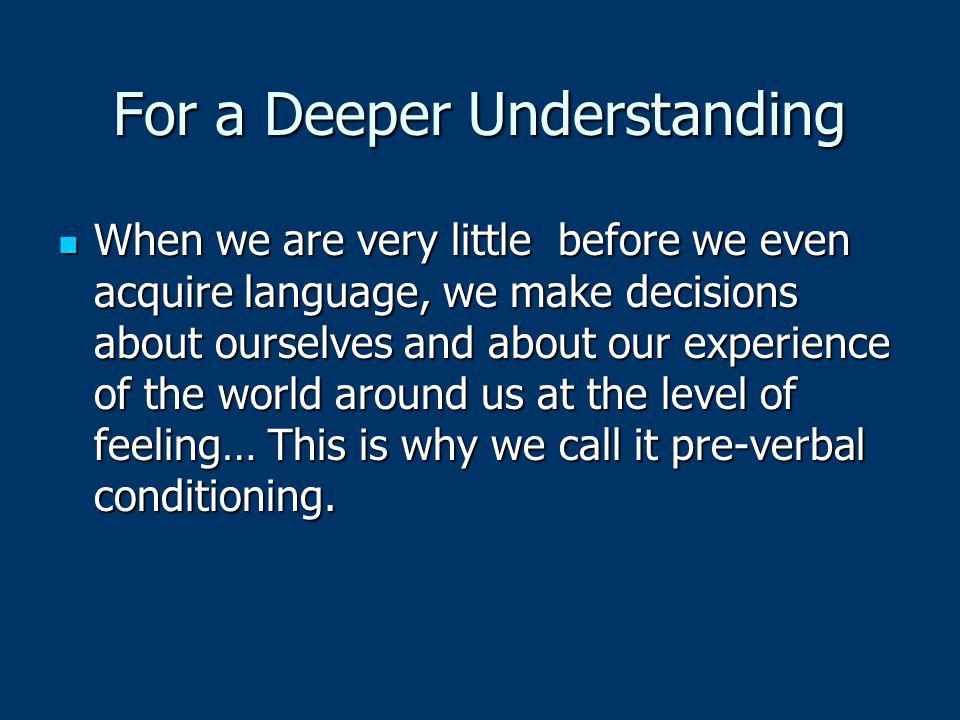 For a Deeper Understanding

When we are very little before we even acquire language, we make decisions about ourselves and about our experience of the world around us at the level of feeling… This is why we call it pre-verbal conditioning.